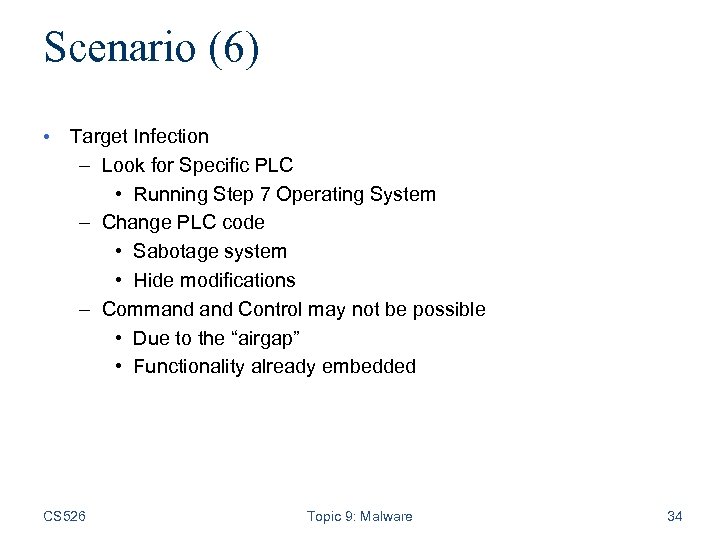 Scenario (6)

• Target Infection
  – Look for Specific PLC
    • Running Step 7 Operating System
  – Change PLC code
    • Sabotage system
    • Hide modifications
  – Command and Control may not be possible
    • Due to the “airgap”
    • Functionality already embedded

CS526

Topic 9: Malware

34